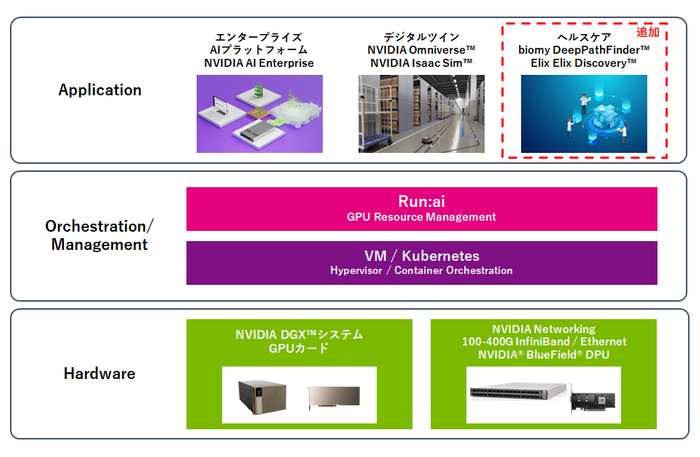 Application

エンタープライズ
AIプラットフォーム
NVIDIA AI Enterprise

デジタルツイン
NVIDIA Omniverse™
NVIDIA Isaac Sim™

追加
ヘルスケア
biomy DeepPathFinder™
Elix Elix Discovery™

Orchestration/
Management

Run:ai
GPU Resource Management

VM / Kubernetes
Hypervisor / Container Orchestration

Hardware

NVIDIA DGX™システム
GPUカード

NVIDIA Networking
100-400G InfiniBand / Ethernet
NVIDIA® BlueField® DPU